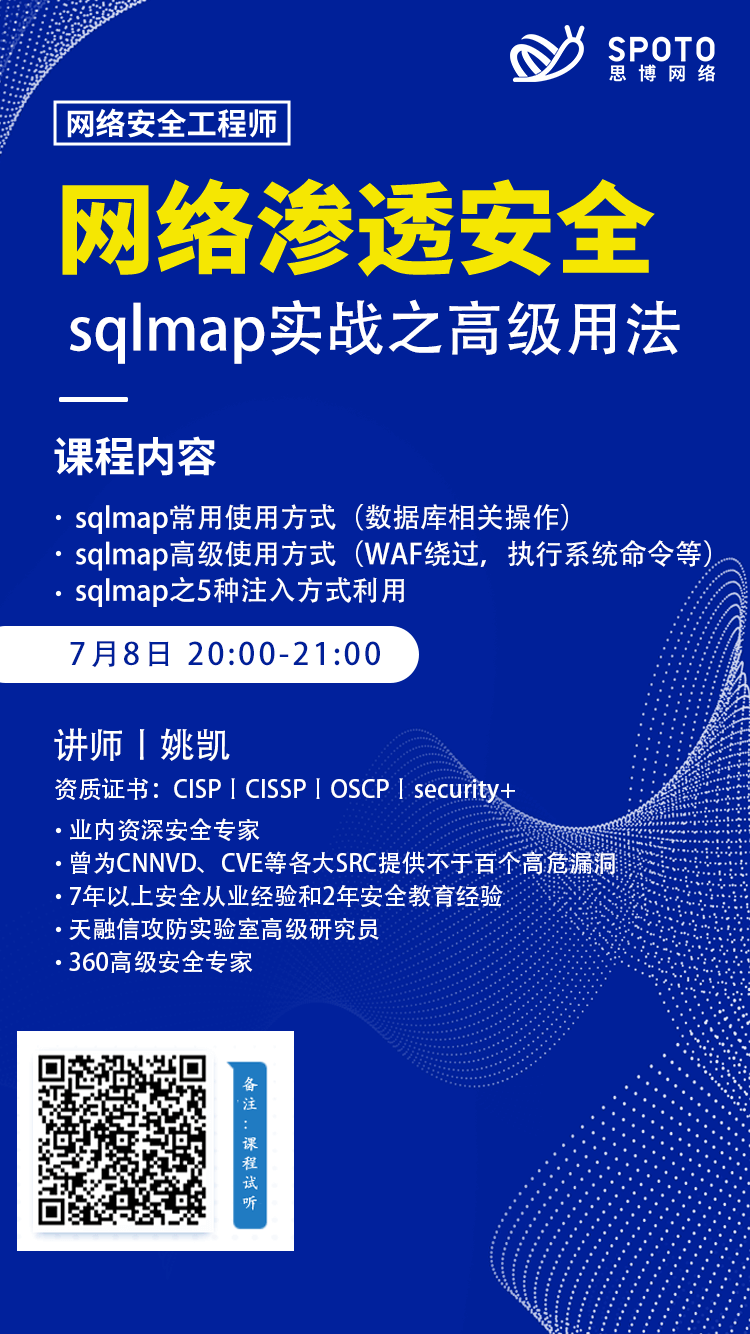 SPOTO
思博网络

网络安全工程师

网络渗透安全

sqlmap实战之高级用法

课程内容

· sqlmap常用使用方式（数据库相关操作）
· sqlmap高级使用方式（WAF绕过，执行系统命令等）
· sqlmap之5种注入方式利用

7月8日 20:00-21:00

讲师丨姚凯

资质证书：CISP丨CISSP丨OSCP丨security+

· 业内资深安全专家
· 曾为CNNVD、CVE等各大SRC提供不于百个高危漏洞
· 7年以上安全从业经验和2年安全教育经验
· 天融信攻防实验室高级研究员
· 360高级安全专家

备注：课程试听